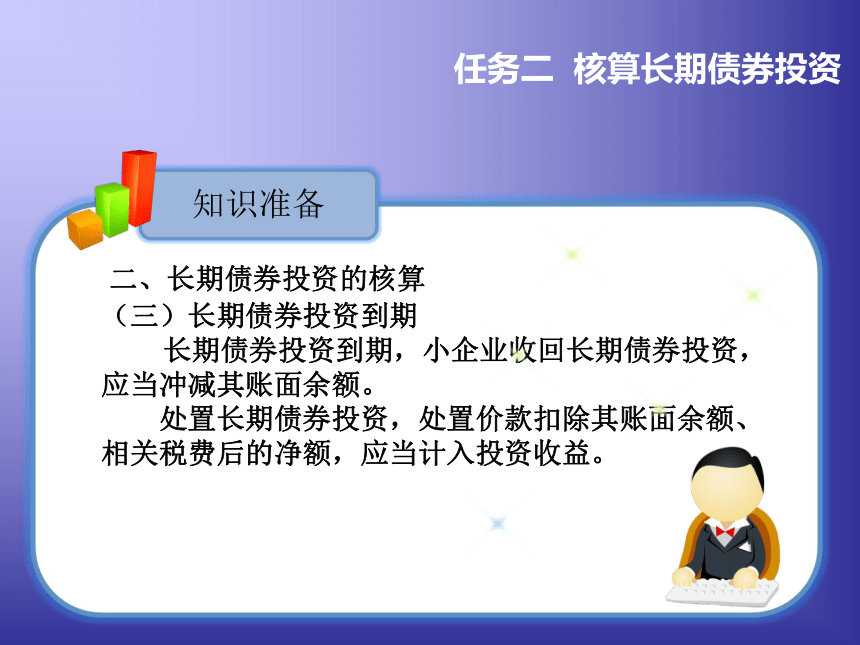 任务二 核算长期债券投资

知识准备

二、长期债券投资的核算
（三）长期债券投资到期

长期债券投资到期，小企业收回长期债券投资，应当冲减其账面余额。

处置长期债券投资，处置价款扣除其账面余额、相关税费后的净额，应当计入投资收益。